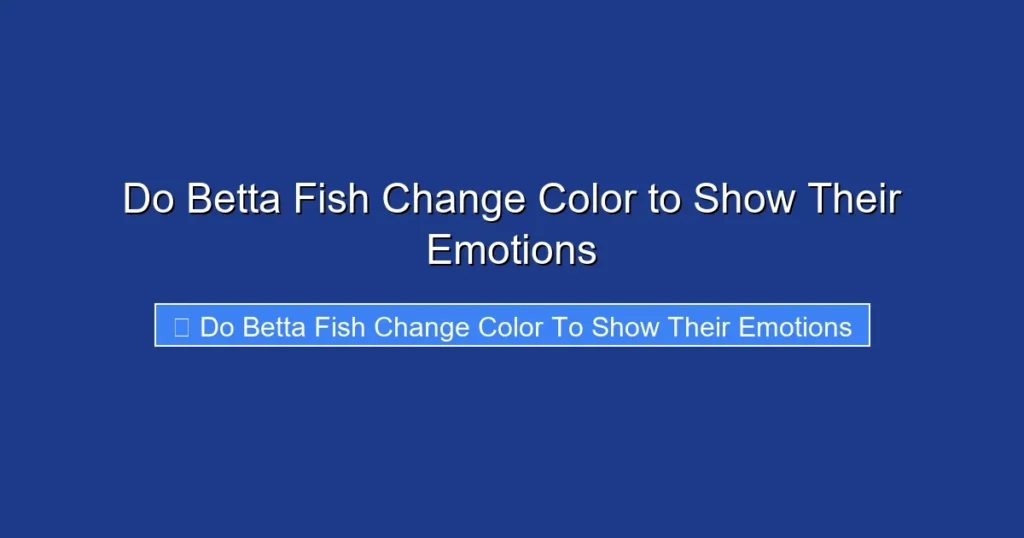 Do Betta Fish Change Color to Show Their Emotions

Do Betta Fish Change Color To Show Their Emotions